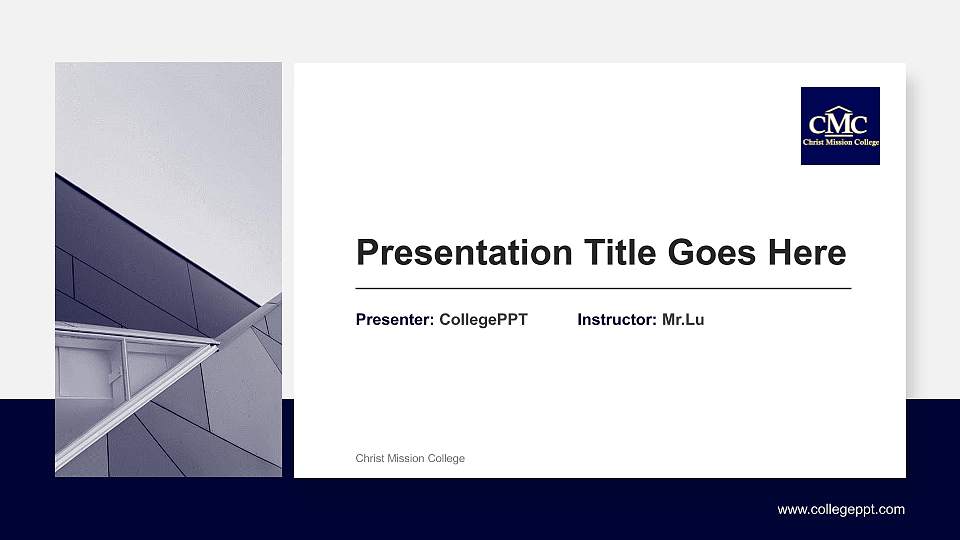 CMC
Christ Mission College

Presentation Title Goes Here

Presenter: CollegePPT Instructor: Mr.Lu

Christ Mission College

www.collegeppt.com